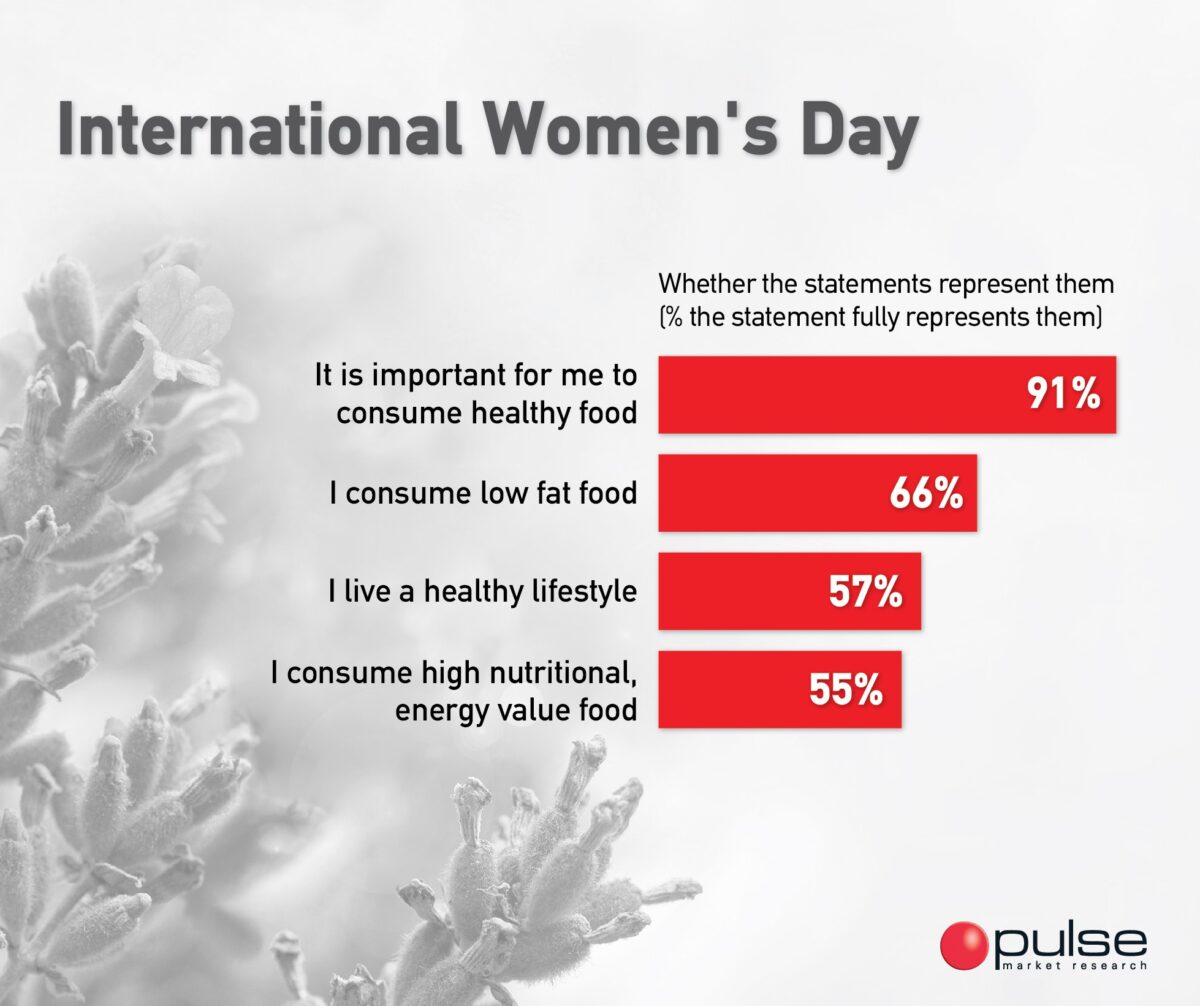 International Women's Day

Whether the statements represent them
(% the statement fully represents them)

It is important for me to consume healthy food
91%

I consume low fat food
66%

I live a healthy lifestyle
57%

I consume high nutritional, energy value food
55%

pulse
market research